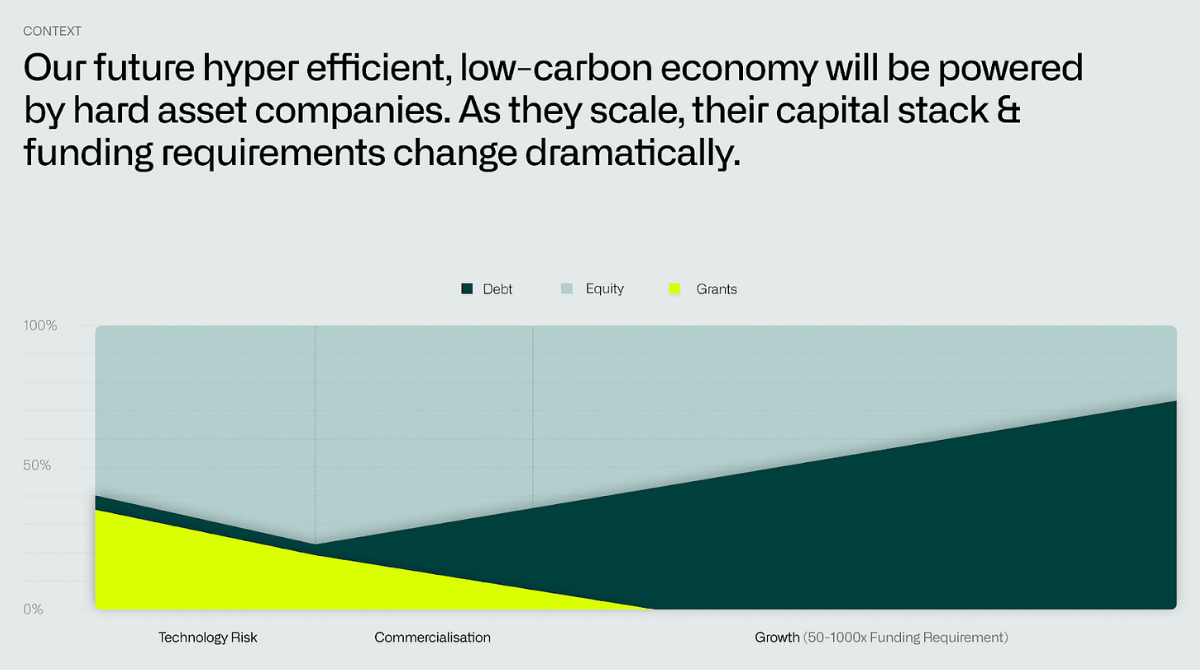 CONTEXT

Our future hyper efficient, low-carbon economy will be powered by hard asset companies. As they scale, their capital stack & funding requirements change dramatically.

Debt Equity Grants

100%

50%

0%

Technology Risk

Commercialisation

Growth (50-1000x Funding Requirement)